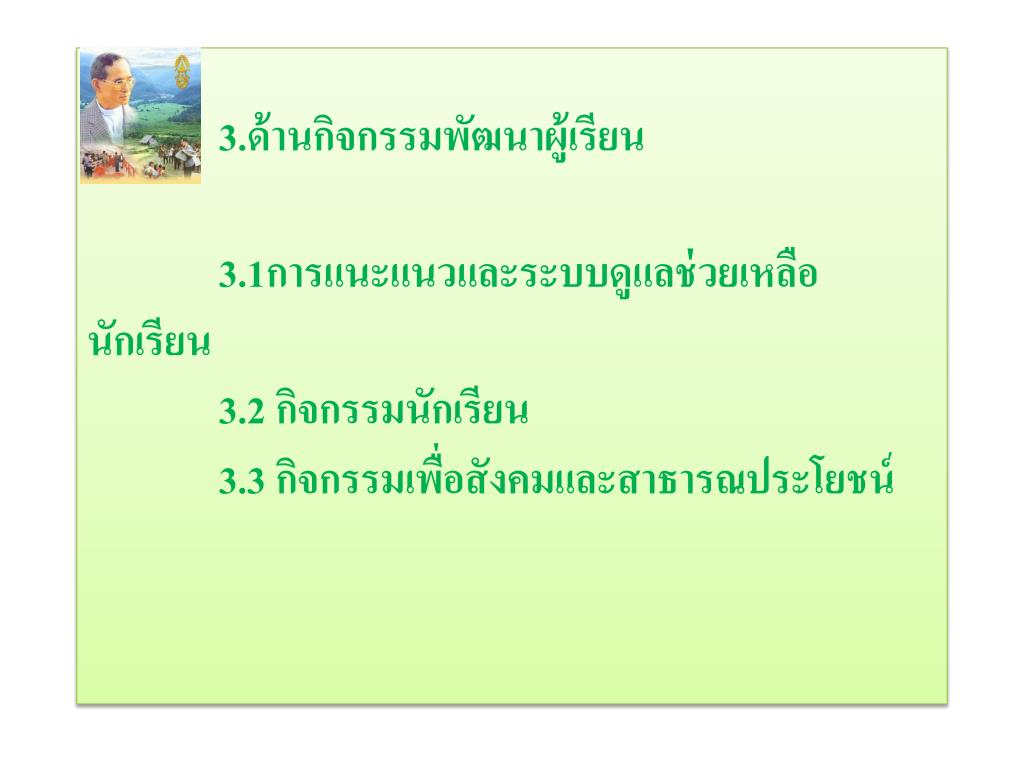 3.ด้านกิจกรรมพัฒนาผู้เรียน

3.1การแนะแนวและระบบดูแลช่วยเหลือนักเรียน

3.2 กิจกรรมนักเรียน

3.3 กิจกรรมเพื่อสังคมและสาธารณประโยชน์